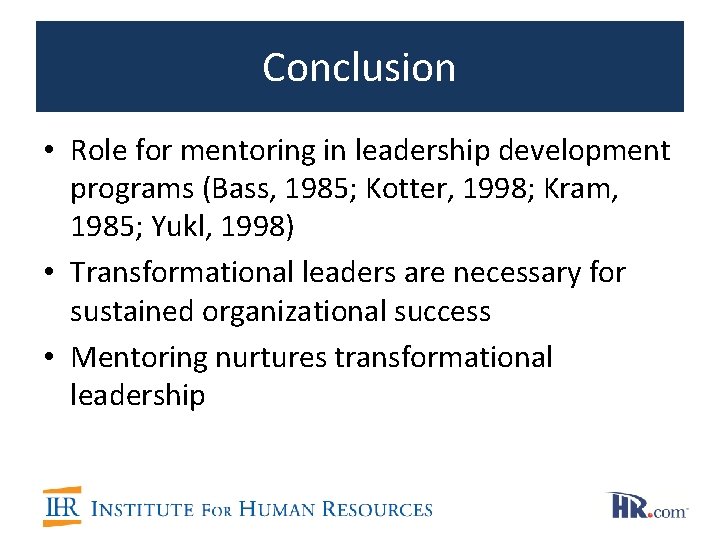 Conclusion

• Role for mentoring in leadership development programs (Bass, 1985; Kotter, 1998; Kram, 1985; Yukl, 1998)

• Transformational leaders are necessary for sustained organizational success

• Mentoring nurtures transformational leadership

IHR INSTITUTE FOR HUMAN RESOURCES

HR.com